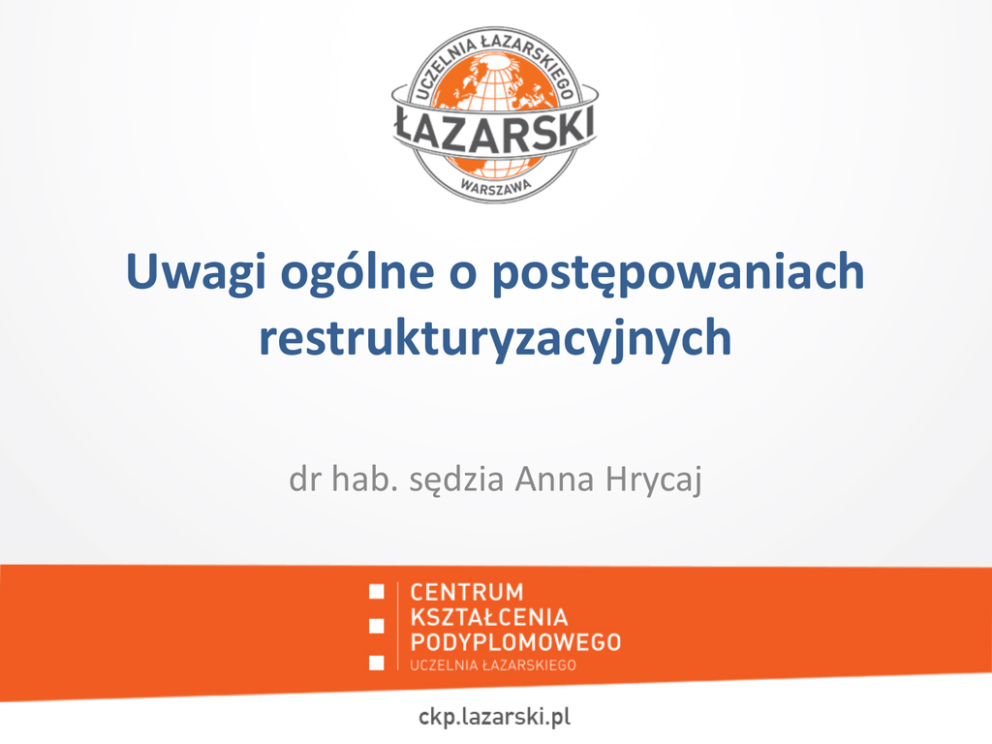 UCZELNIA ŁAZARSKIEGO
ŁAZARSKI
WARSZAWA

Uwagi ogólne o postępowaniach restrukturyzacyjnych

dr hab. sędzia Anna Hrycaj

CENTRUM
KSZTAŁCENIA
PODYPLOMOWEGO
UCZELNIA ŁAZARSKIEGO

ckp.lazarski.pl